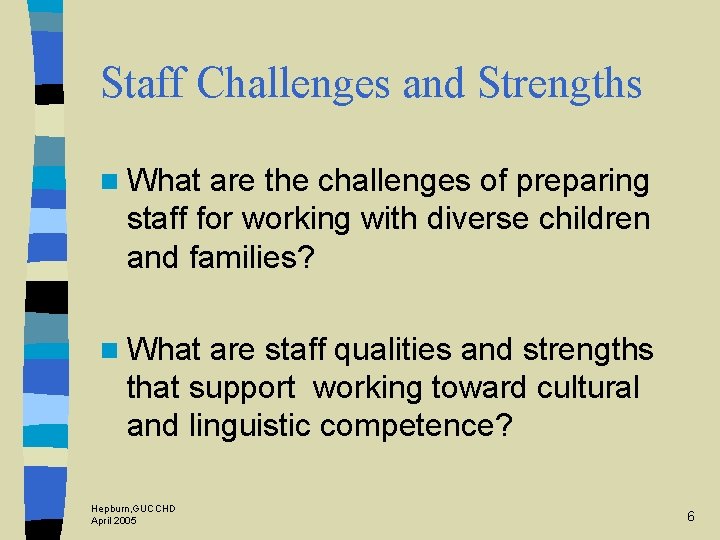 Staff Challenges and Strengths

What are the challenges of preparing staff for working with diverse children and families?

What are staff qualities and strengths that support working toward cultural and linguistic competence?

Hepburn,GUCCHD
April 2005

6